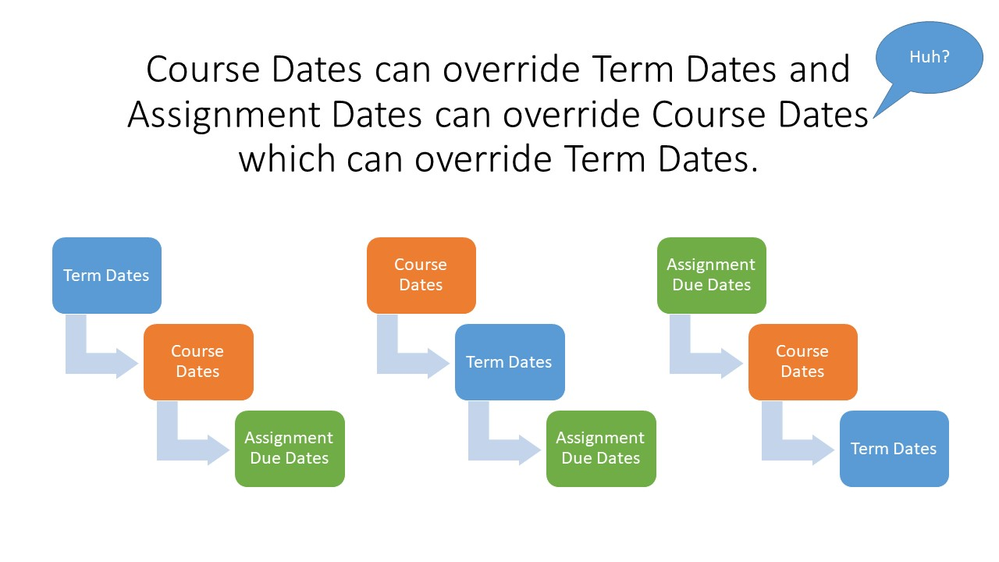 Course Dates can override Term Dates and Assignment Dates can override Course Dates which can override Term Dates.

Huh?

Term Dates

Course Dates

Assignment Due Dates

Course Dates

Term Dates

Assignment Due Dates

Assignment Due Dates

Course Dates

Term Dates